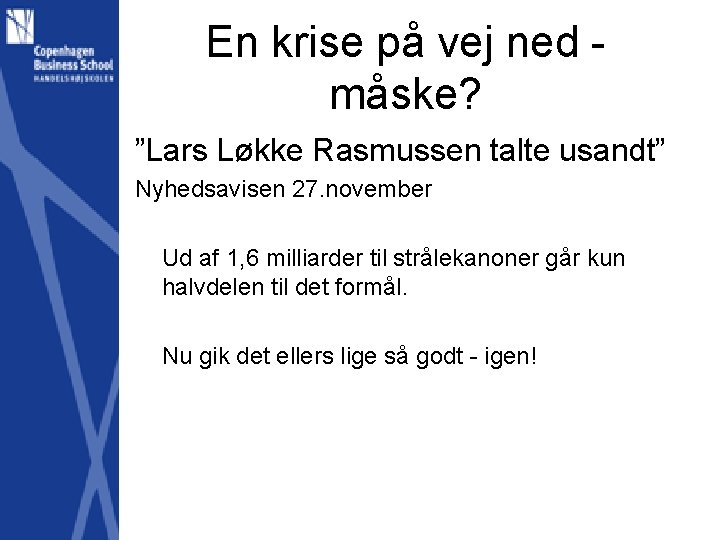 Copenhagen Business School
HANDELSHØJSKOLEN

En krise på vej ned - måske?

”Lars Løkke Rasmussen talte usandt”

Nyhedsavisen 27.november

Ud af 1,6 milliarder til strålekanoner går kun halvdelen til det formål.

Nu gik det ellers lige så godt - igen!